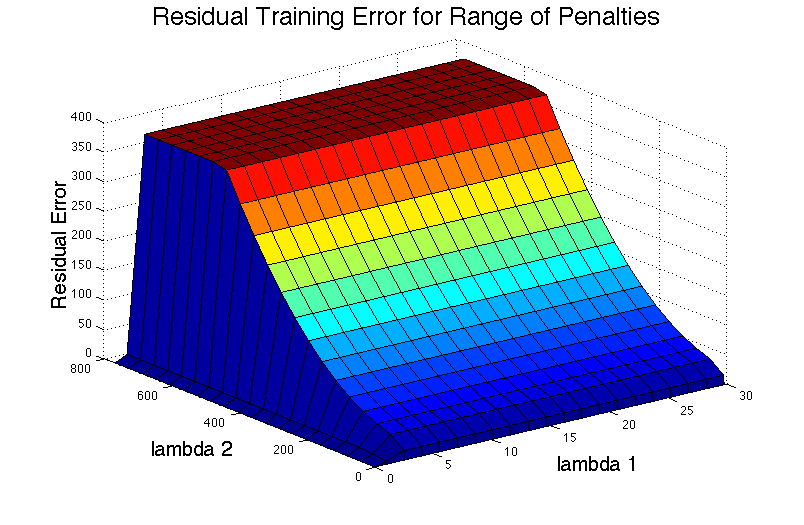 Residual Training Error for Range of Penalties

Residual Error

400
350
300
250
200
150
100
50
0

800
600
400
200
0

lambda 2

0
5
10
15
20
25
30

lambda 1